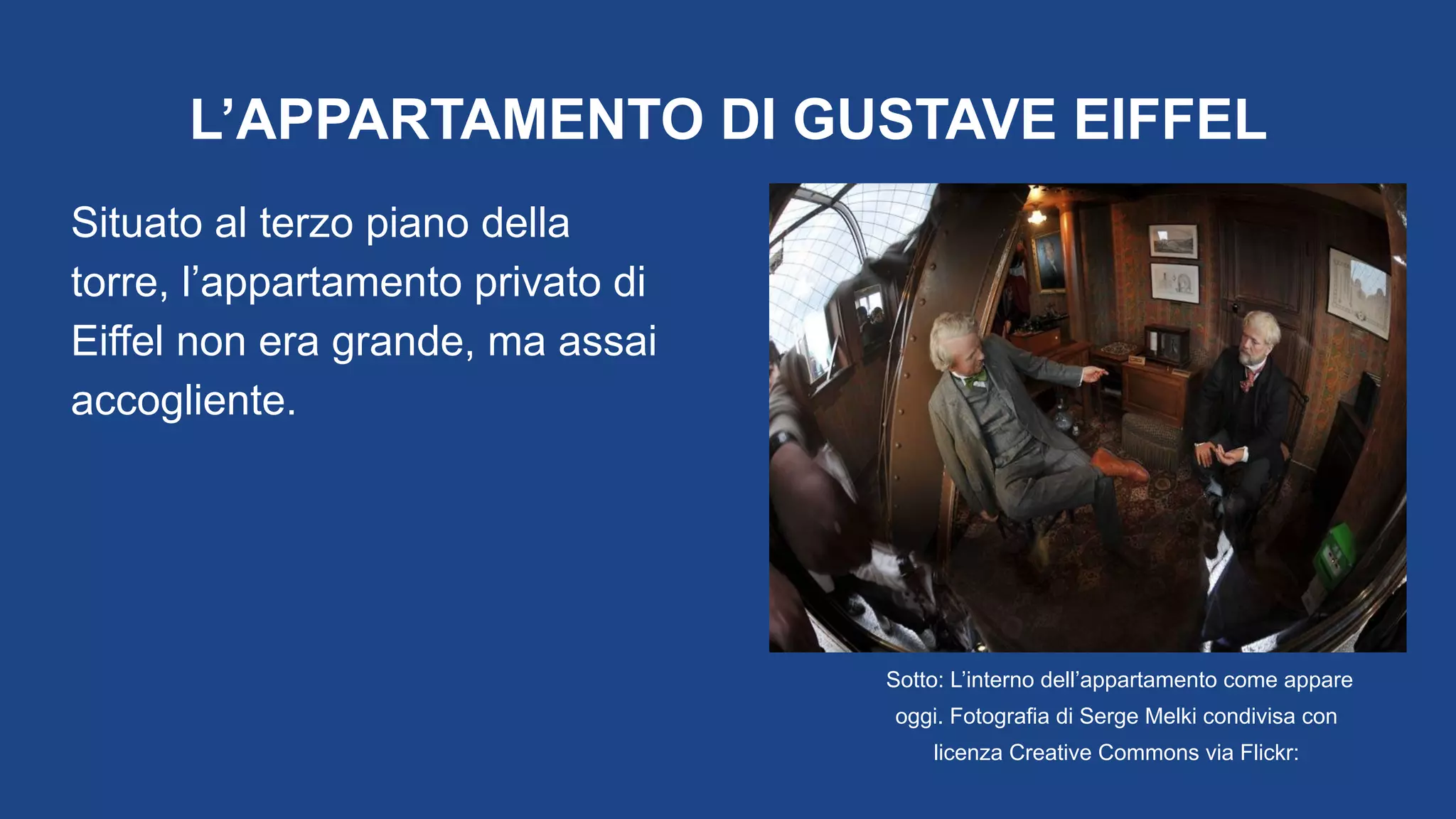 L’APPARTAMENTO DI GUSTAVE EIFFEL

Situato al terzo piano della torre, l’appartamento privato di Eiffel non era grande, ma assai accogliente.

Sotto: L’interno dell’appartamento come appare oggi. Fotografia di Serge Melki condivisa con licenza Creative Commons via Flickr: